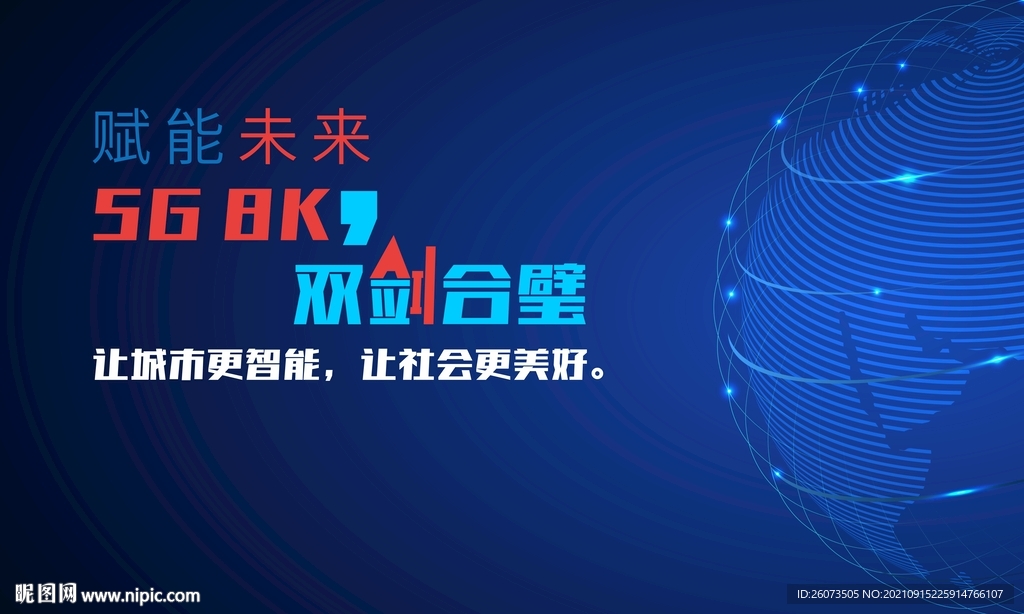 赋能未来

5G 8K,

双剑合璧

让城市更智能，让社会更美好。

昵图网 www.nipic.com

ID:26073505 NO:20210915225914766107